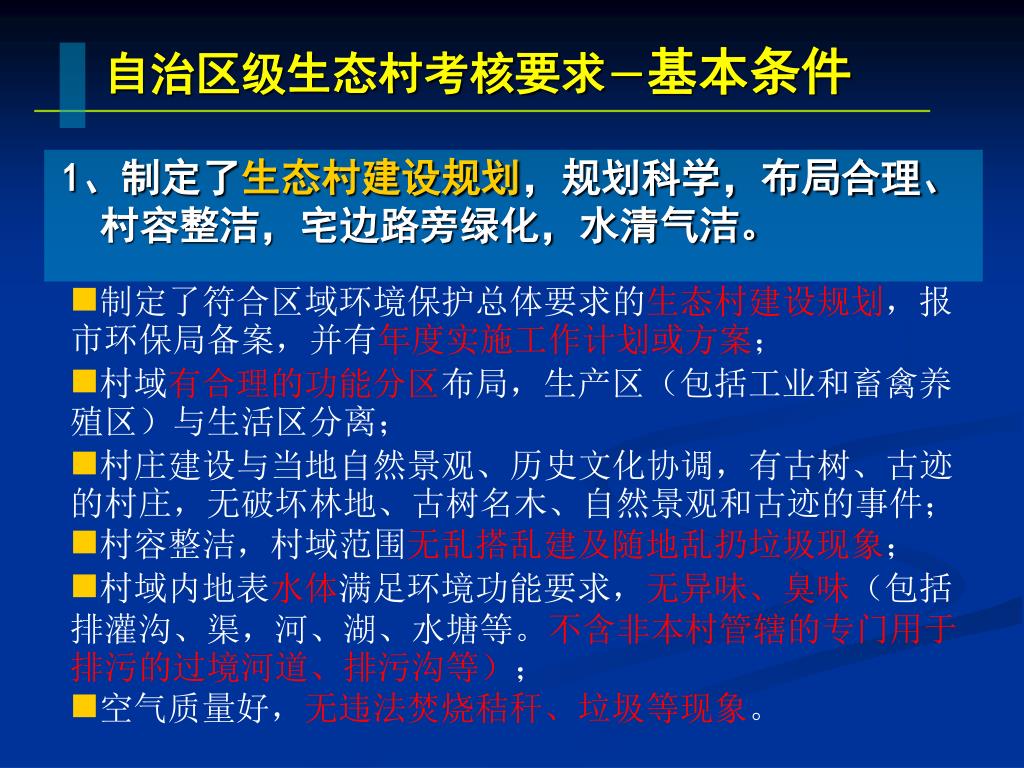 自治区级生态村考核要求—基本条件

1、制定了生态村建设规划，规划科学，布局合理、村容整洁，宅边路旁绿化，水清气洁。

■制定了符合区域环境保护总体要求的生态村建设规划，报市环保局备案，并有年度实施工作计划或方案；
■村域有合理的功能分区布局，生产区（包括工业和畜禽养殖区）与生活区分离；
■村庄建设与当地自然景观、历史文化协调，有古树、古迹的村庄，无破坏林地、古树名木、自然景观和古迹的事件；
■村容整洁，村域范围无乱搭乱建及随地乱扔垃圾现象；
■村域内地表水体满足环境功能要求，无异味、臭味（包括排灌沟、渠，河、湖、水塘等。不含非本村管辖的专门用于排污的过境河道、排污沟等）；
■空气质量好，无违法焚烧秸秆、垃圾等现象。